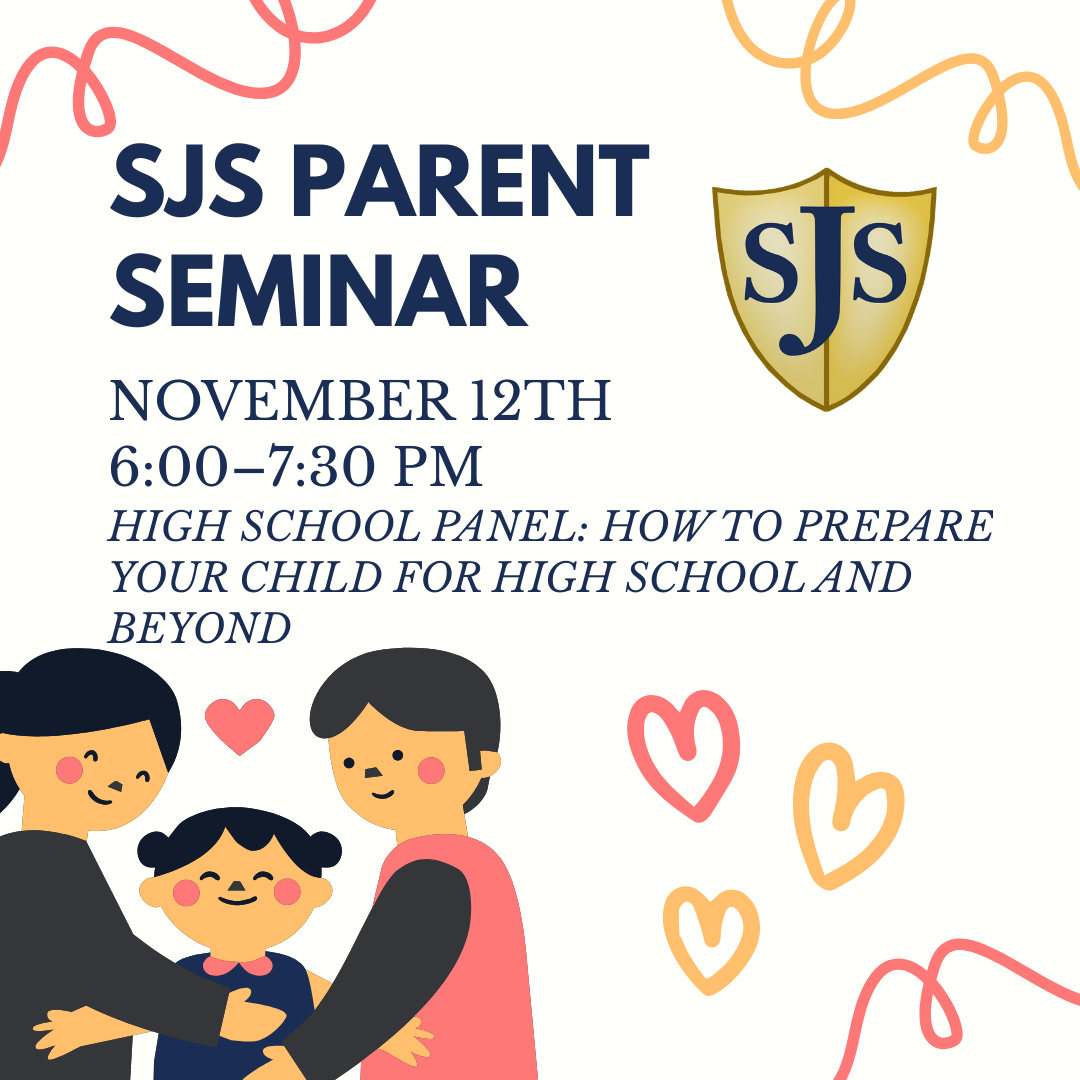 SJS PARENT SEMINAR

SJS

NOVEMBER 12TH
6:00–7:30 PM

HIGH SCHOOL PANEL: HOW TO PREPARE YOUR CHILD FOR HIGH SCHOOL AND BEYOND